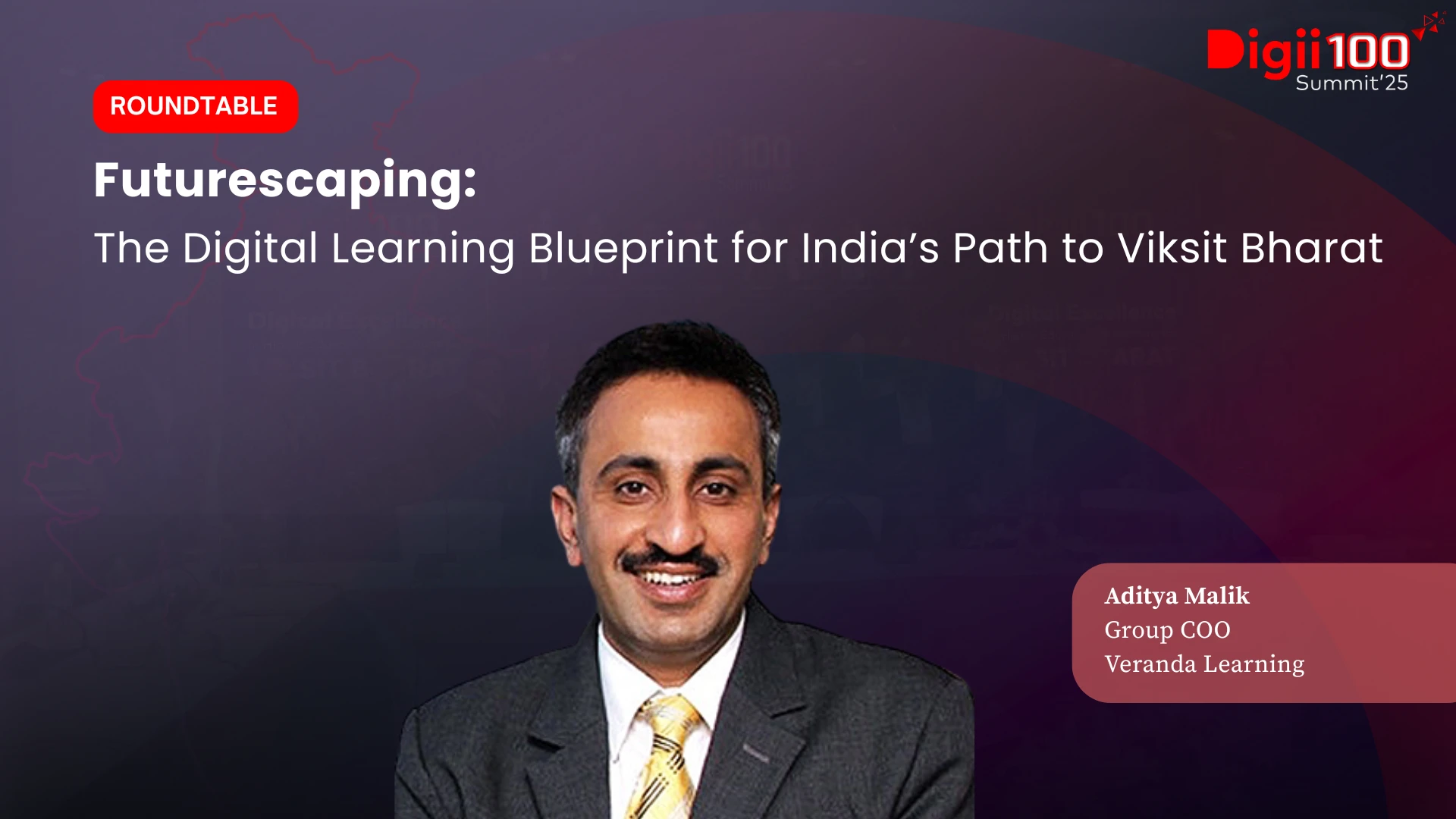 Digii100
Summit'25

ROUNDTABLE

Futurescaping:
The Digital Learning Blueprint for India's Path to Viksit Bharat

Aditya Malik
Group COO
Veranda Learning